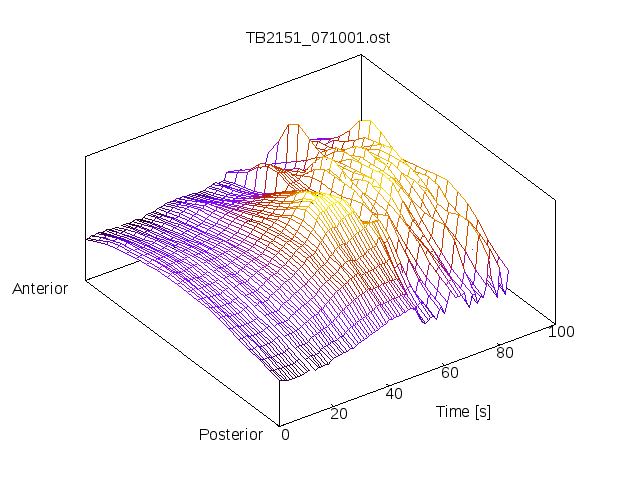 TB2151_071001.ost

Anterior

Posterior

0

20

40

60

80

100

Time [s]